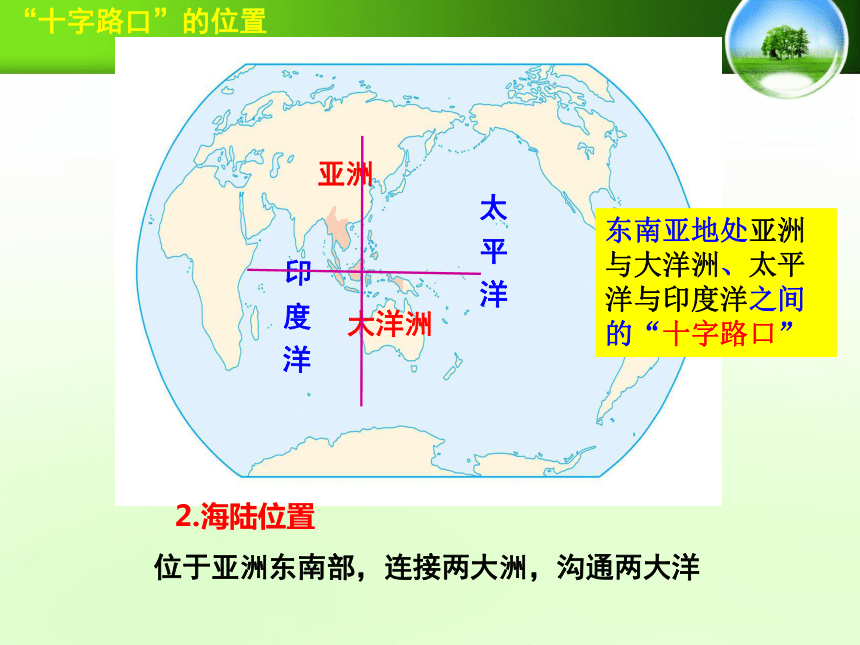 “十字路口”的位置

亚洲

太平洋

印度洋

大洋洲

东南亚地处亚洲与大洋洲、太平洋与印度洋之间的“十字路口”

2.海陆位置

位于亚洲东南部，连接两大洲，沟通两大洋